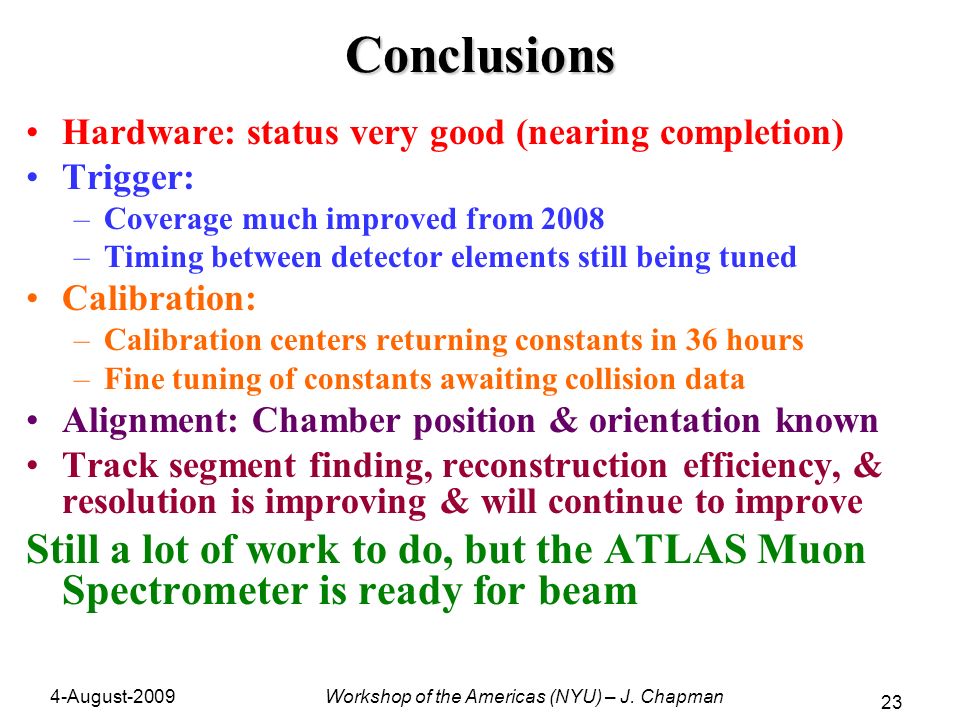 Conclusions

• Hardware: status very good (nearing completion)
• Trigger:
– Coverage much improved from 2008
– Timing between detector elements still being tuned
• Calibration:
– Calibration centers returning constants in 36 hours
– Fine tuning of constants awaiting collision data
• Alignment: Chamber position & orientation known
• Track segment finding, reconstruction efficiency, & resolution is improving & will continue to improve

Still a lot of work to do, but the ATLAS Muon Spectrometer is ready for beam

4-August-2009
Workshop of the Americas (NYU) – J. Chapman
23